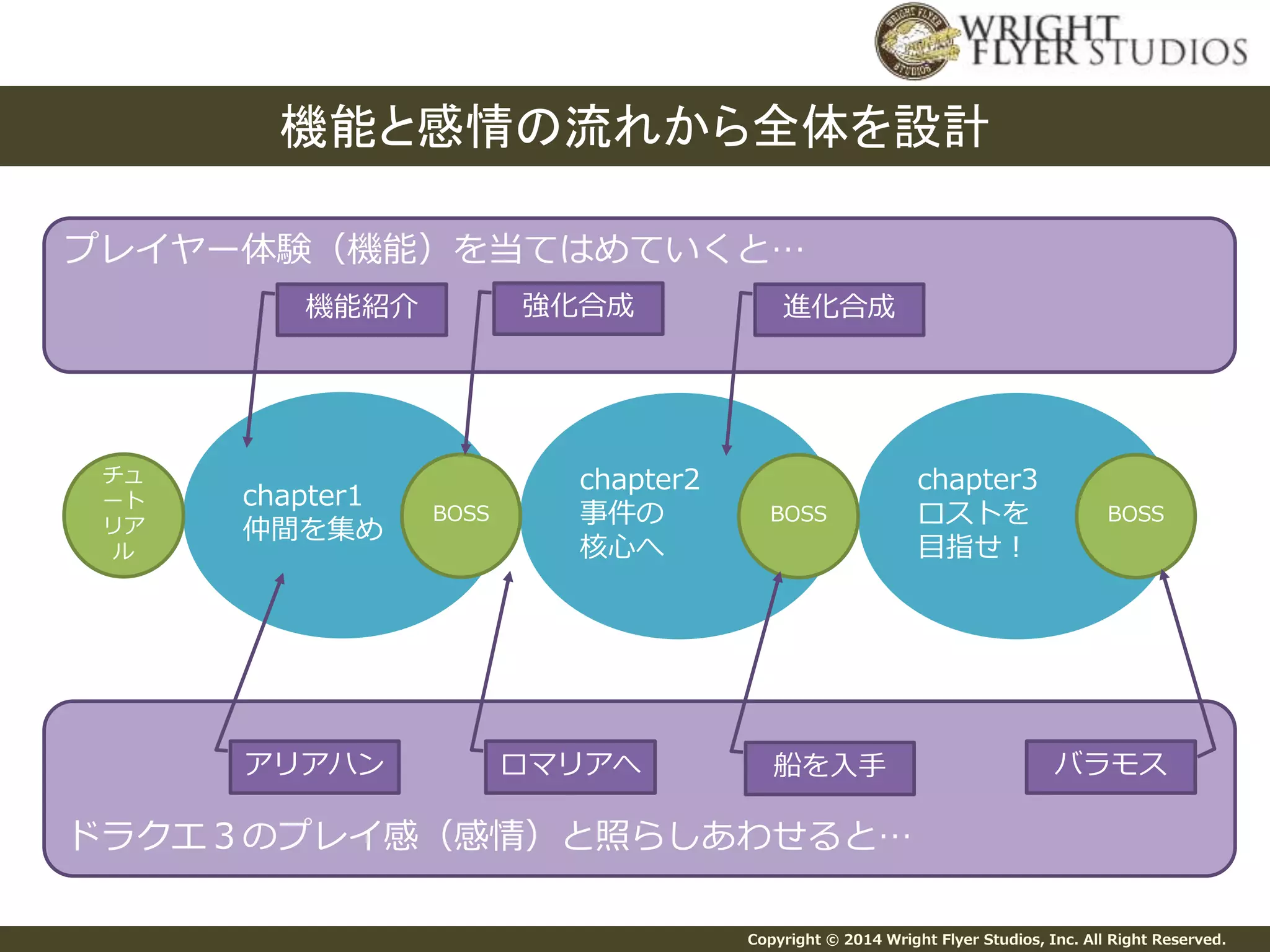 WRIGHT FLYER STUDIOS

機能と感情の流れから全体を設計

プレイヤー体験（機能）を当てはめていくと…

機能紹介

強化合成

進化合成

チュートリアル

chapter1
仲間を集め

BOSS

chapter2
事件の
核心へ

BOSS

chapter3
ロストを
目指せ！

BOSS

アリアハン

ロマリアへ

船を入手

バラモス

ドラクエ３のプレイ感（感情）と照らしあわせると…

Copyright © 2014 Wright Flyer Studios, Inc. All Right Reserved.